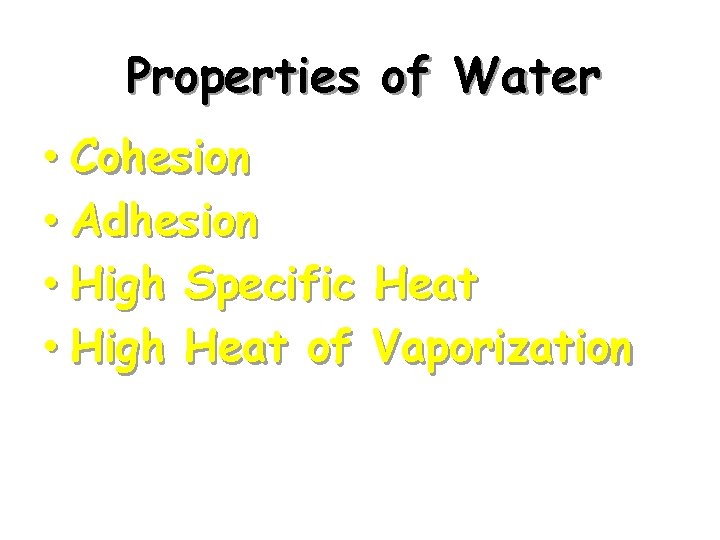 Properties of Water

• Cohesion
• Adhesion
• High Specific Heat
• High Heat of Vaporization